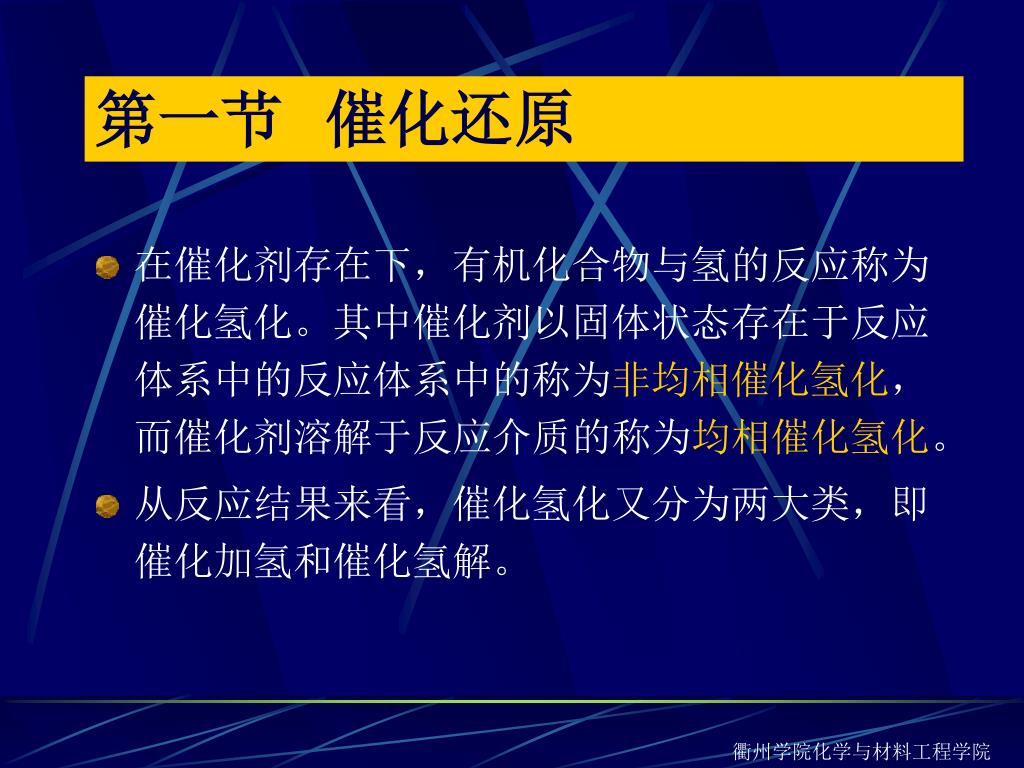 第一节 催化还原

在催化剂存在下，有机化合物与氢的反应称为催化氢化。其中催化剂以固体状态存在于反应体系中的反应体系中的称为非均相催化氢化，而催化剂溶解于反应介质的称为均相催化氢化。

从反应结果来看，催化氢化又分为两大类，即催化加氢和催化氢解。

衢州学院化学与材料工程学院